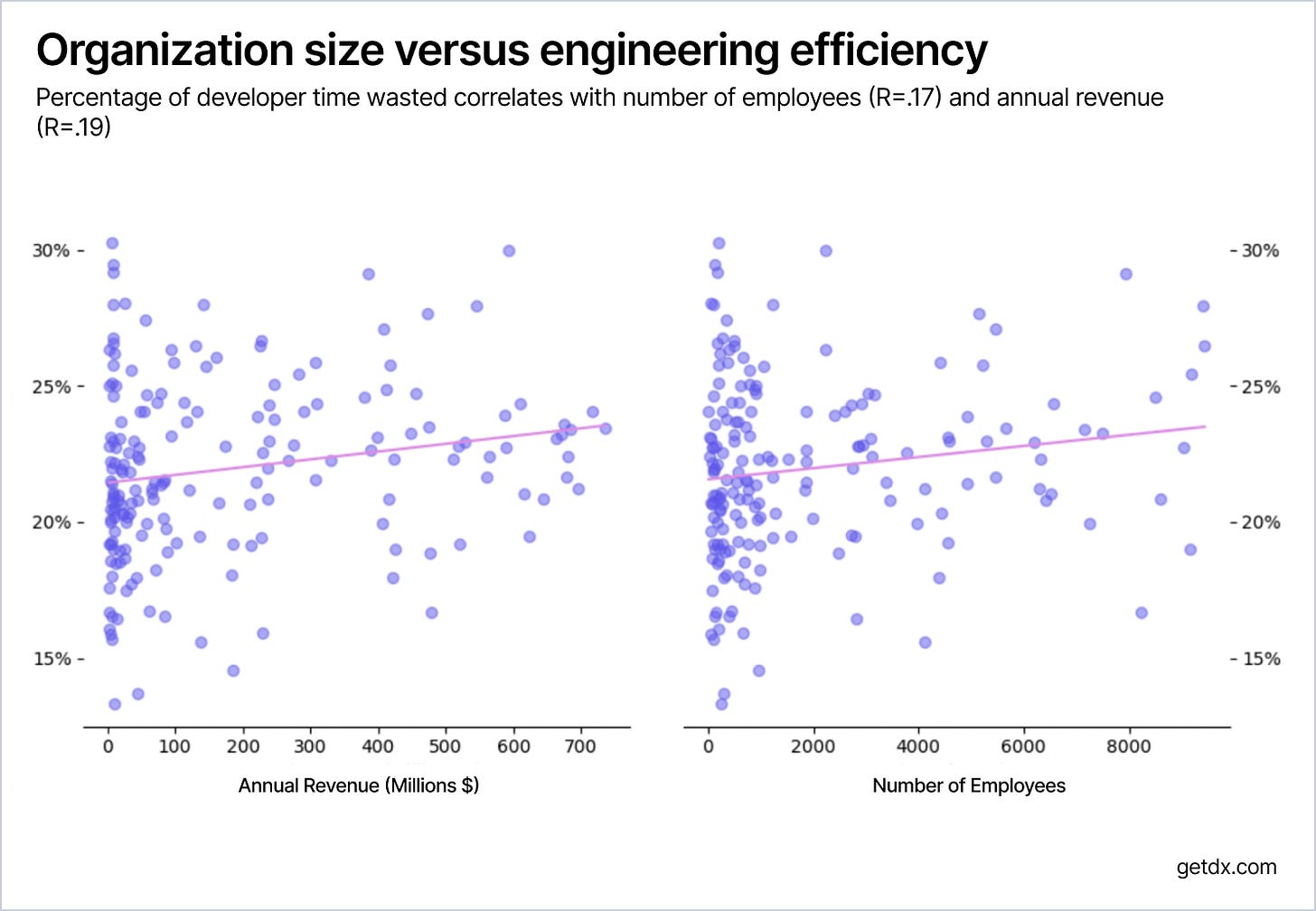 Organization size versus engineering efficiency

Percentage of developer time wasted correlates with number of employees (R=.17) and annual revenue (R=.19)

30%
25%
20%
15%

0 100 200 300 400 500 600 700

Annual Revenue (Millions $)

30%
25%
20%
15%

0 2000 4000 6000 8000

Number of Employees

getdx.com